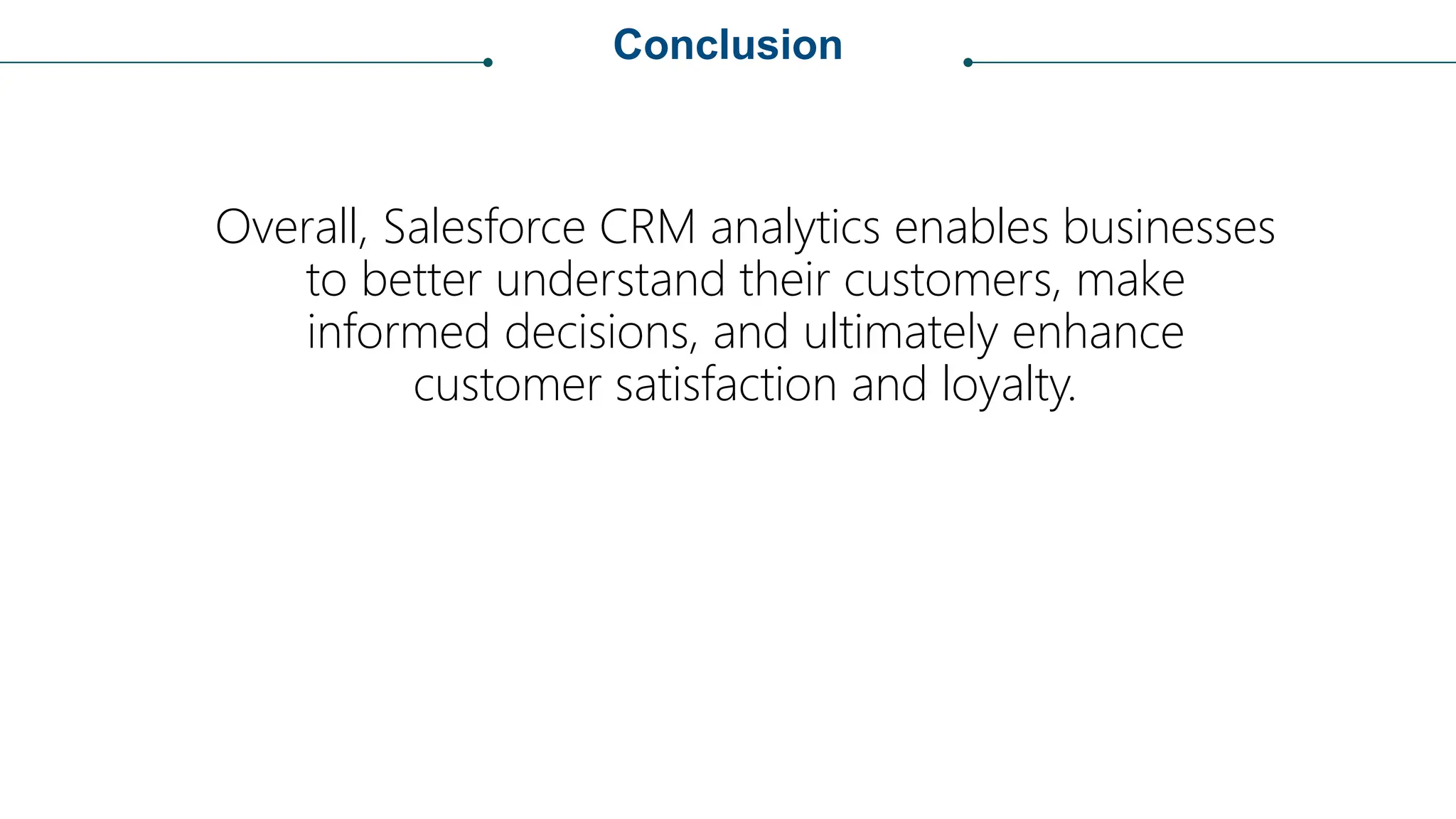 Conclusion

Overall, Salesforce CRM analytics enables businesses to better understand their customers, make informed decisions, and ultimately enhance customer satisfaction and loyalty.